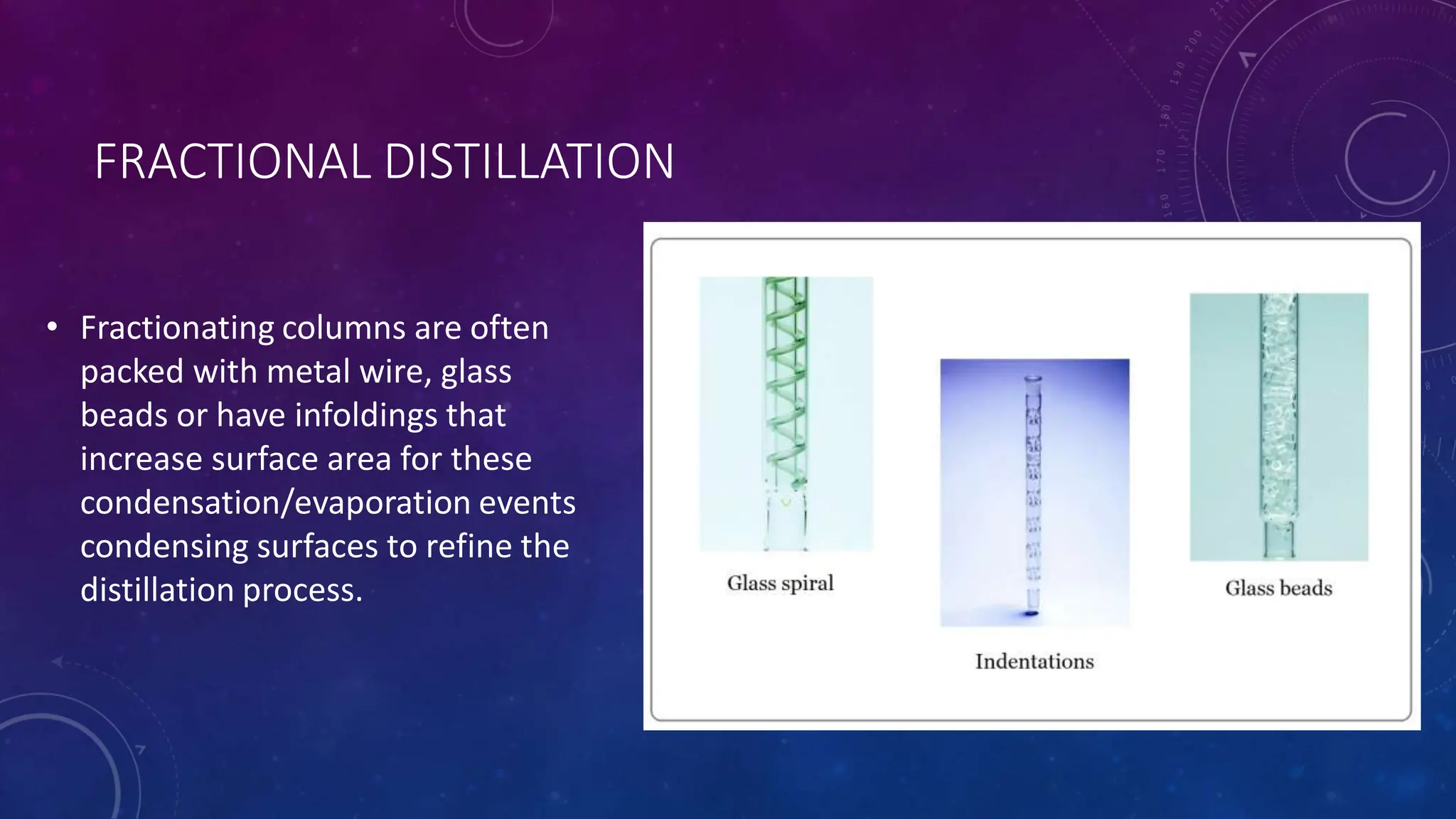 FRACTIONAL DISTILLATION

• Fractionating columns are often packed with metal wire, glass beads or have infoldings that increase surface area for these condensation/evaporation events condensing surfaces to refine the distillation process.

Glass spiral

Indentations

Glass beads